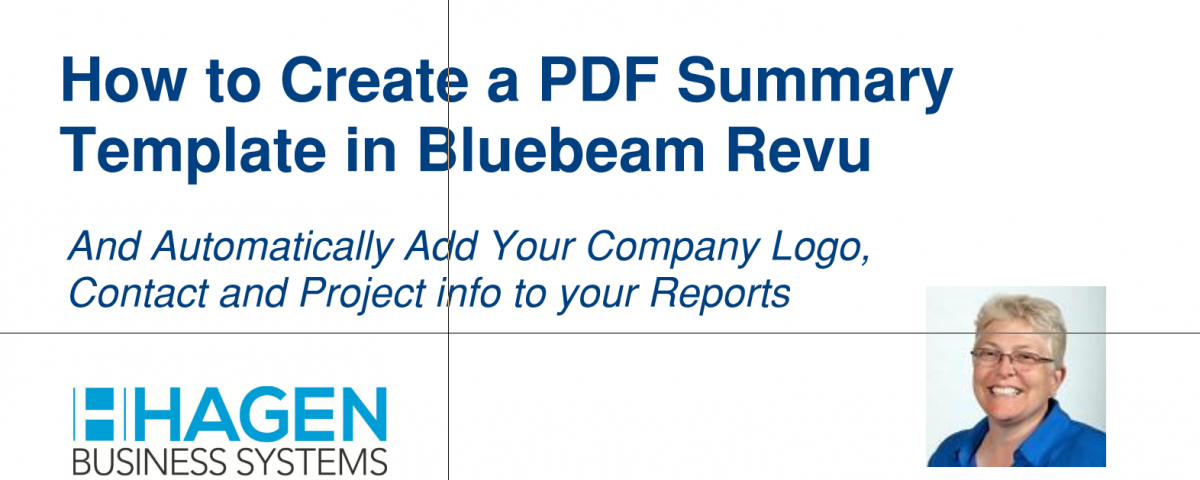 How to Create a PDF Summary Template in Bluebeam Revu

And Automatically Add Your Company Logo, Contact and Project info to your Reports

HAGEN
BUSINESS SYSTEMS